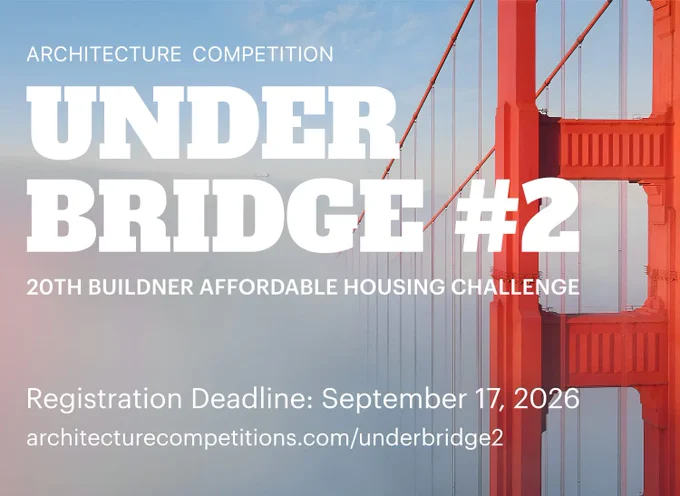 ARCHITECTURE COMPETITION

UNDER BRIDGE #2

20TH BUILDNER AFFORDABLE HOUSING CHALLENGE

Registration Deadline: September 17, 2026

architecturecompetitions.com/underbridge2